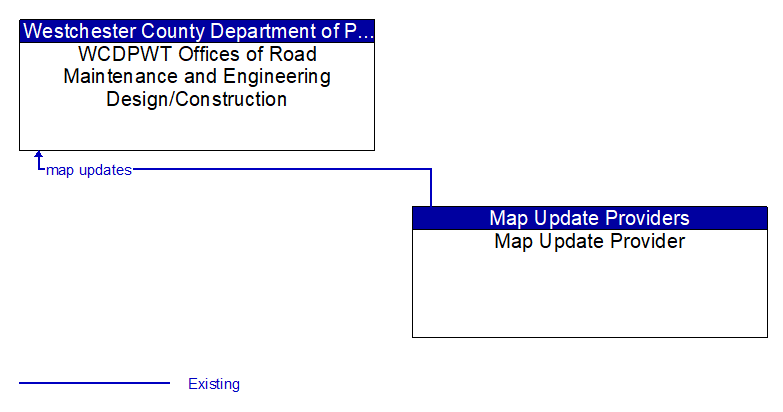 Westchester County Department of P...
WCDPWT Offices of Road Maintenance and Engineering Design/Construction

map updates

Map Update Providers
Map Update Provider

Existing